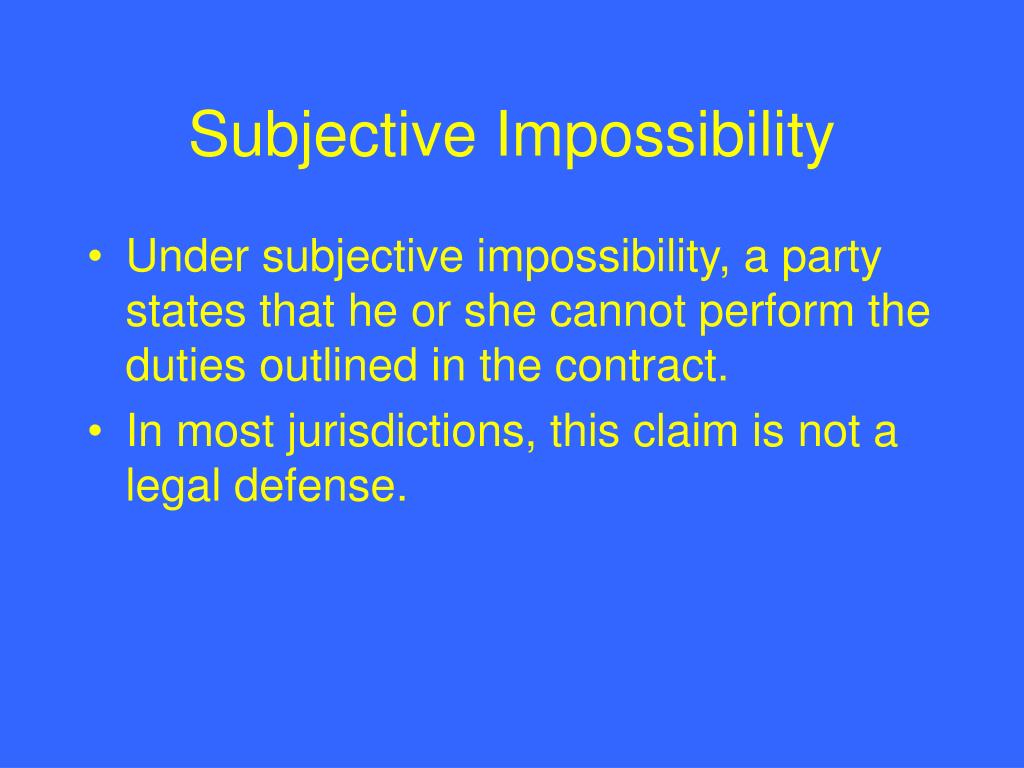 Subjective Impossibility

• Under subjective impossibility, a party states that he or she cannot perform the duties outlined in the contract.
• In most jurisdictions, this claim is not a legal defense.